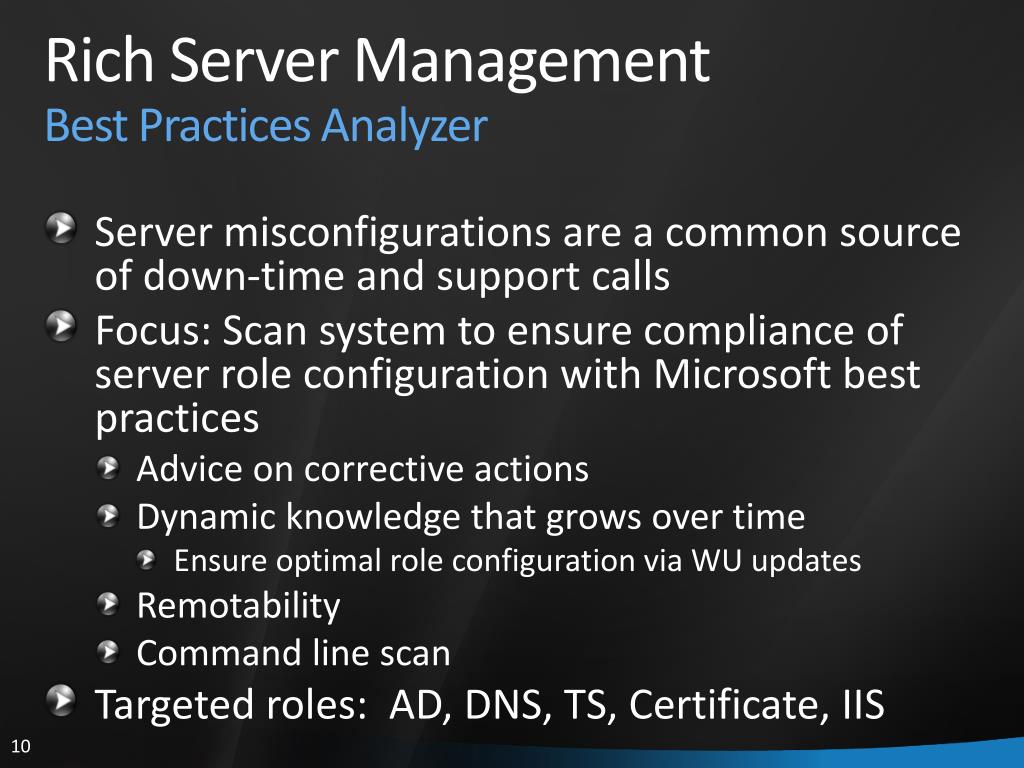 Rich Server Management
Best Practices Analyzer

Server misconfigurations are a common source of down-time and support calls

Focus: Scan system to ensure compliance of server role configuration with Microsoft best practices

Advice on corrective actions

Dynamic knowledge that grows over time

Ensure optimal role configuration via WU updates

Remotability

Command line scan

Targeted roles: AD, DNS, TS, Certificate, IIS

10